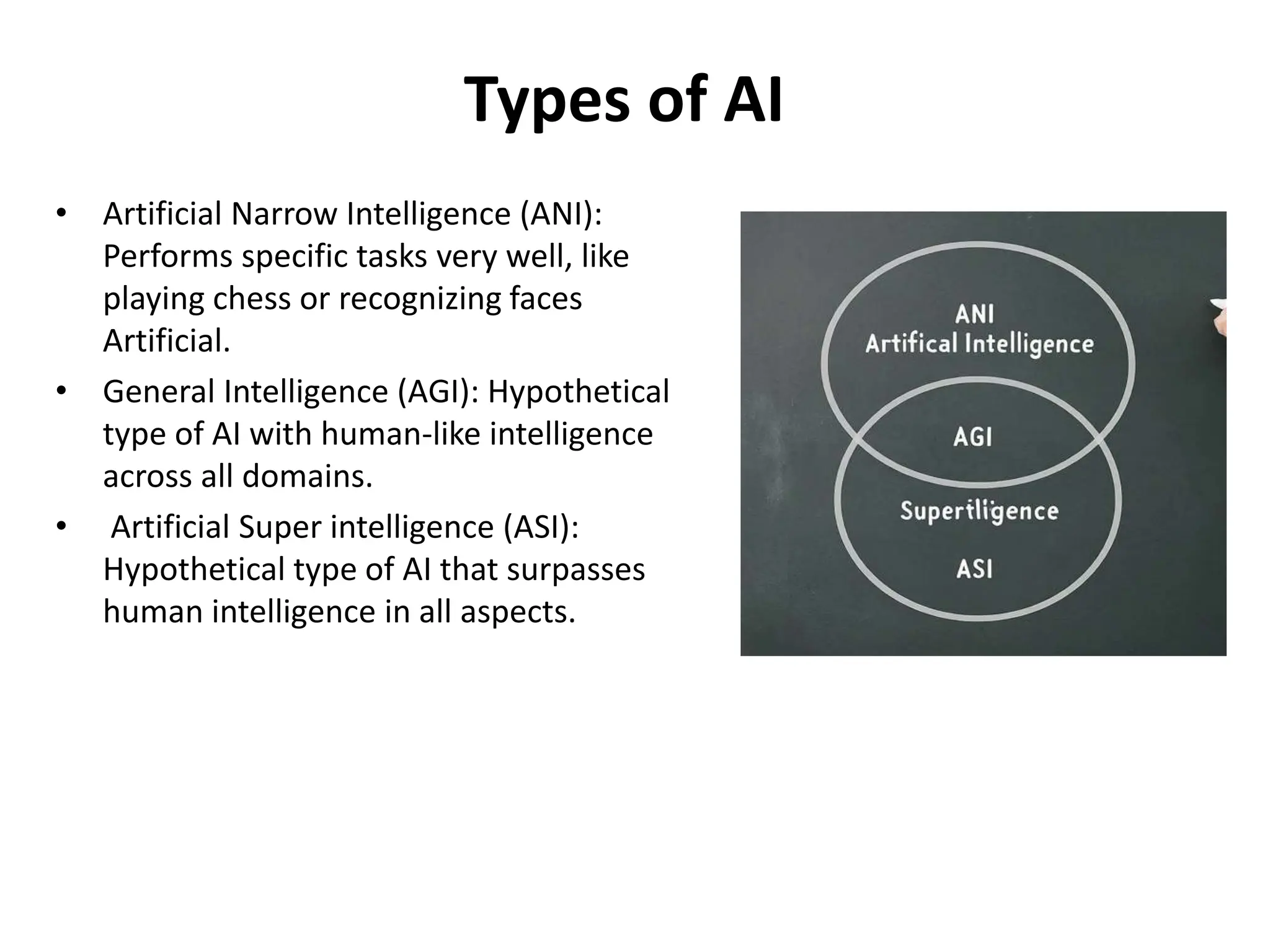 Types of AI

• Artificial Narrow Intelligence (ANI): Performs specific tasks very well, like playing chess or recognizing faces Artificial.

• General Intelligence (AGI): Hypothetical type of AI with human-like intelligence across all domains.

• Artificial Super intelligence (ASI): Hypothetical type of AI that surpasses human intelligence in all aspects.

ANI
Artifical Intelligence

AGI

Supertligence

ASI